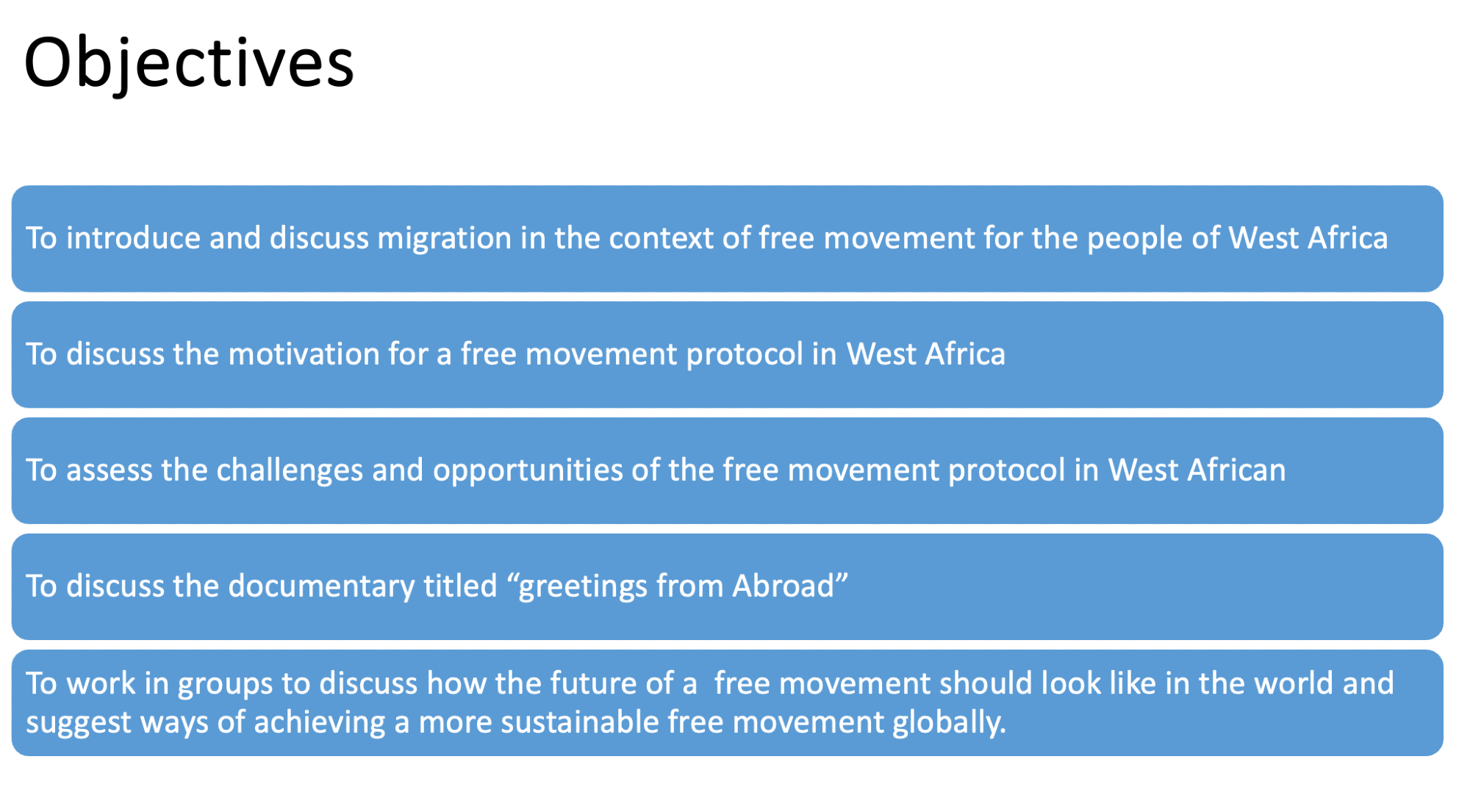 Objectives

To introduce and discuss migration in the context of free movement for the people of West Africa

To discuss the motivation for a free movement protocol in West Africa

To assess the challenges and opportunities of the free movement protocol in West African

To discuss the documentary titled “greetings from Abroad”

To work in groups to discuss how the future of a free movement should look like in the world and suggest ways of achieving a more sustainable free movement globally.